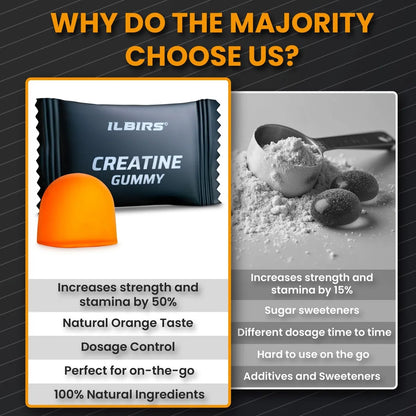 WHY DO THE MAJORITY CHOOSE US?

ILBIRS®

CREATINE GUMMY

Increases strength and stamina by 50%

Natural Orange Taste

Dosage Control

Perfect for on-the-go

100% Natural Ingredients

Increases strength and stamina by 15%

Sugar sweeteners

Different dosage time to time

Hard to use on the go

Additives and Sweeteners